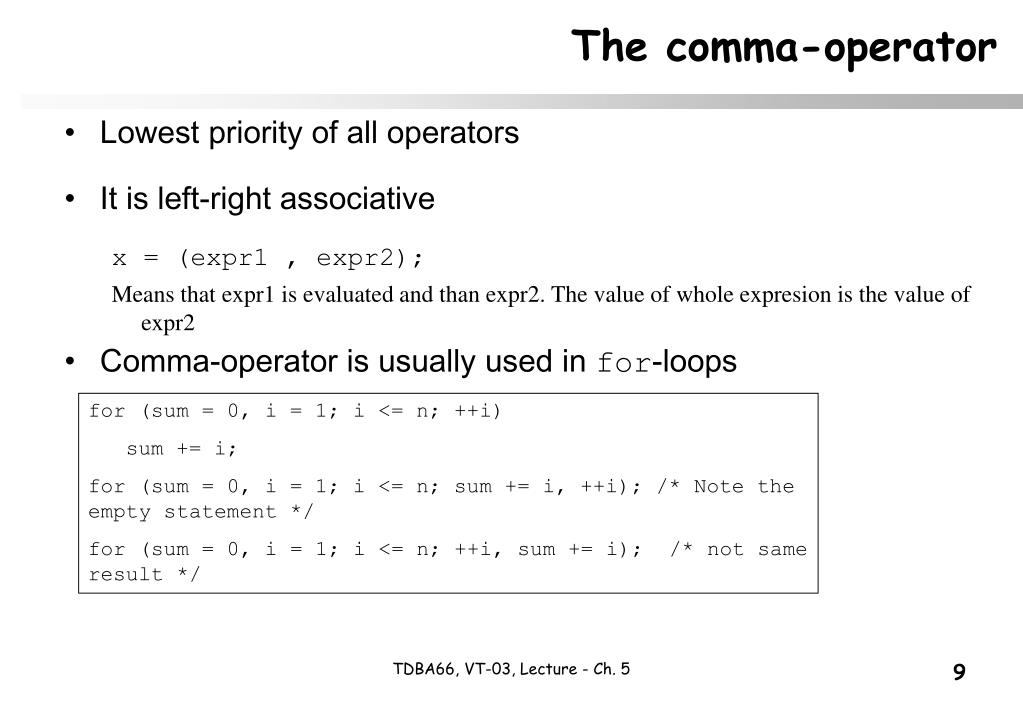 The comma-operator

• Lowest priority of all operators

• It is left-right associative

x = (expr1 , expr2);

Means that expr1 is evaluated and than expr2. The value of whole expresion is the value of expr2

• Comma-operator is usually used in for-loops

for (sum = 0, i = 1; i <= n; ++i)

sum += i;

for (sum = 0, i = 1; i <= n; sum += i, ++i); /* Note the empty statement */

for (sum = 0, i = 1; i <= n; ++i, sum += i); /* not same result */

TDBA66, VT-03, Lecture - Ch. 5

9